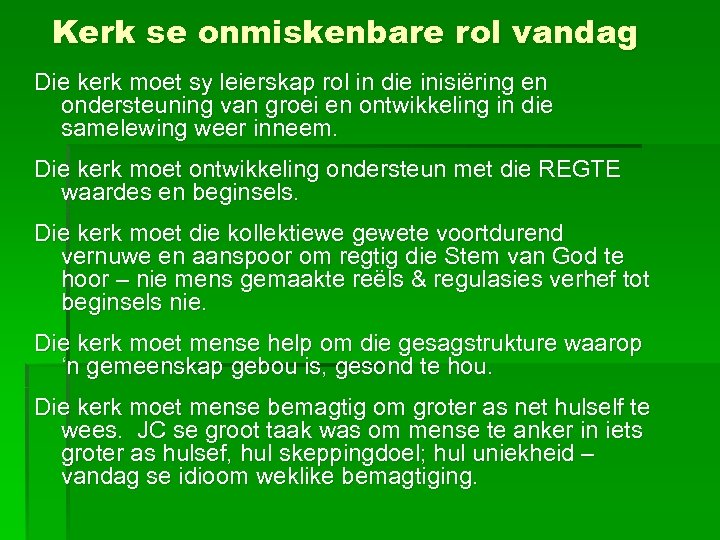 Kerk se onmiskenbare rol vandag

Die kerk moet sy leierskap rol in die inisiëring en ondersteuning van groei en ontwikkeling in die samelewing weer inneem.

Die kerk moet ontwikkeling ondersteun met die REGTE waardes en beginsels.

Die kerk moet die kollektiewe gewete voortdurend vernuwe en aanspoor om regtig die Stem van God te hoor – nie mens gemaakte reëls & regulasies verhef tot beginsels nie.

Die kerk moet mense help om die gesagstrukture waarop ‘n gemeenskap gebou is, gesond te hou.

Die kerk moet mense bemagtig om groter as net hulself te wees. JC se groot taak was om mense te anker in iets groter as hulsef, hul skeppingdoel; hul uniekheid – vandag se idioom weklike bemagtiging.